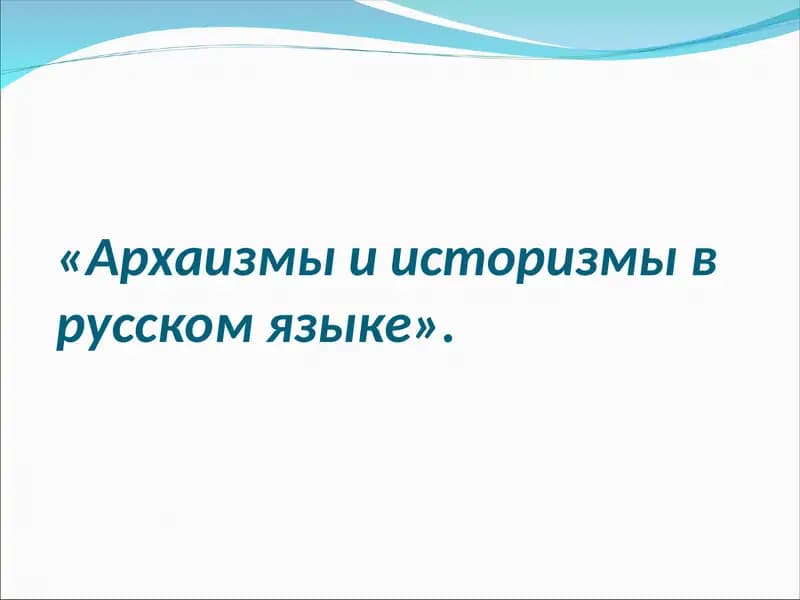 «Архаизмы и историзмы в русском языке».